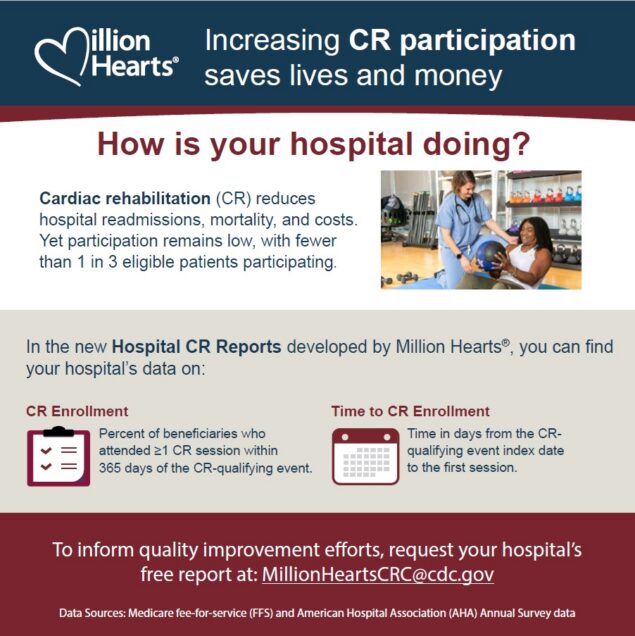 Million Hearts®

Increasing CR participation saves lives and money

How is your hospital doing?

Cardiac rehabilitation (CR) reduces hospital readmissions, mortality, and costs. Yet participation remains low, with fewer than 1 in 3 eligible patients participating.

In the new Hospital CR Reports developed by Million Hearts®, you can find your hospital's data on:

CR Enrollment

Percent of beneficiaries who attended ≥1 CR session within 365 days of the CR-qualifying event.

Time to CR Enrollment

Time in days from the CR-qualifying event index date to the first session.

To inform quality improvement efforts, request your hospital's free report at: MillionHeartsCRC@cdc.gov

Data Sources: Medicare fee-for-service (FFS) and American Hospital Association (AHA) Annual Survey data